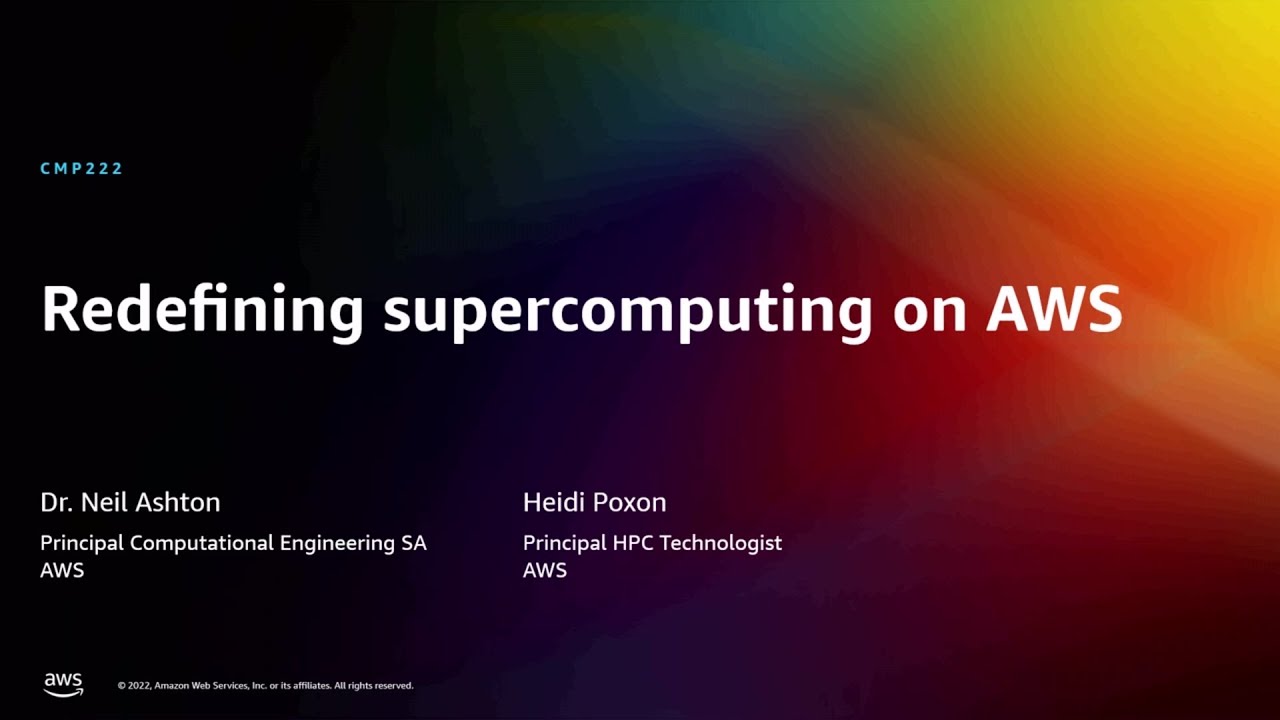 CMP222

Redefining supercomputing on AWS

Dr. Neil Ashton

Principal Computational Engineering SA
AWS

Heidi Poxon

Principal HPC Technologist
AWS

aws

© 2022, Amazon Web Services, Inc. or its affiliates. All rights reserved.